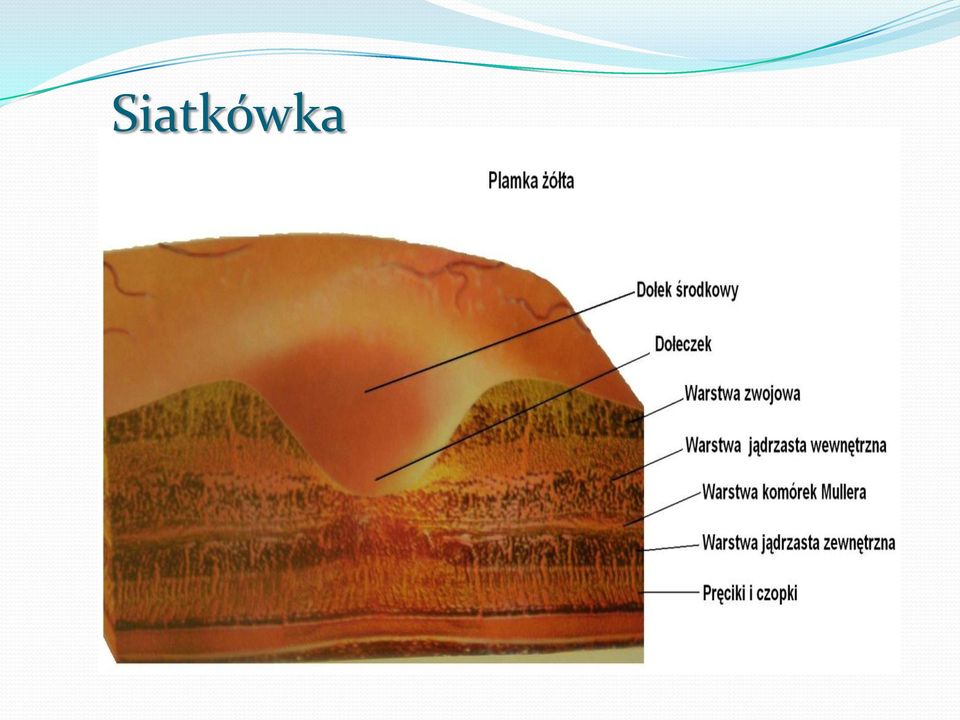 Siatkówka

Plamka żółta

Dołek środkowy

Dołeczek

Warstwa zwojowa

Warstwa jądrzasta wewnętrzna

Warstwa komórek Mullera

Warstwa jądrzasta zewnętrzna

Pręciki i czopki